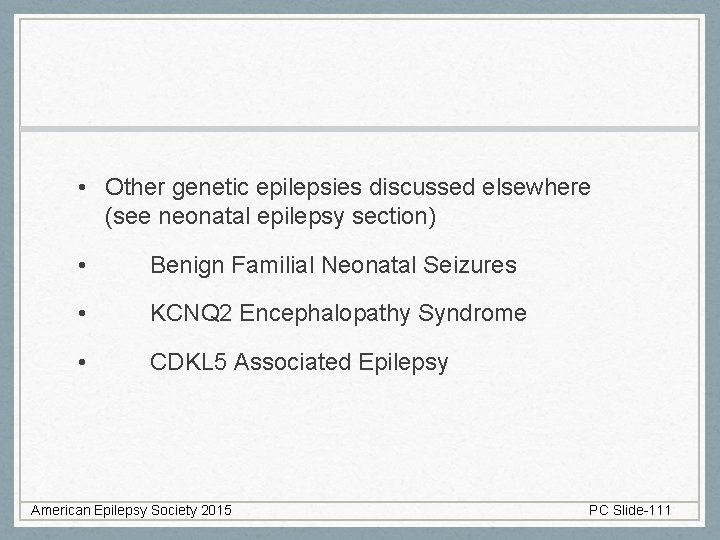 • Other genetic epilepsies discussed elsewhere (see neonatal epilepsy section)

• Benign Familial Neonatal Seizures

• KCNQ2 Encephalopathy Syndrome

• CDKL5 Associated Epilepsy

American Epilepsy Society 2015

PC Slide-111